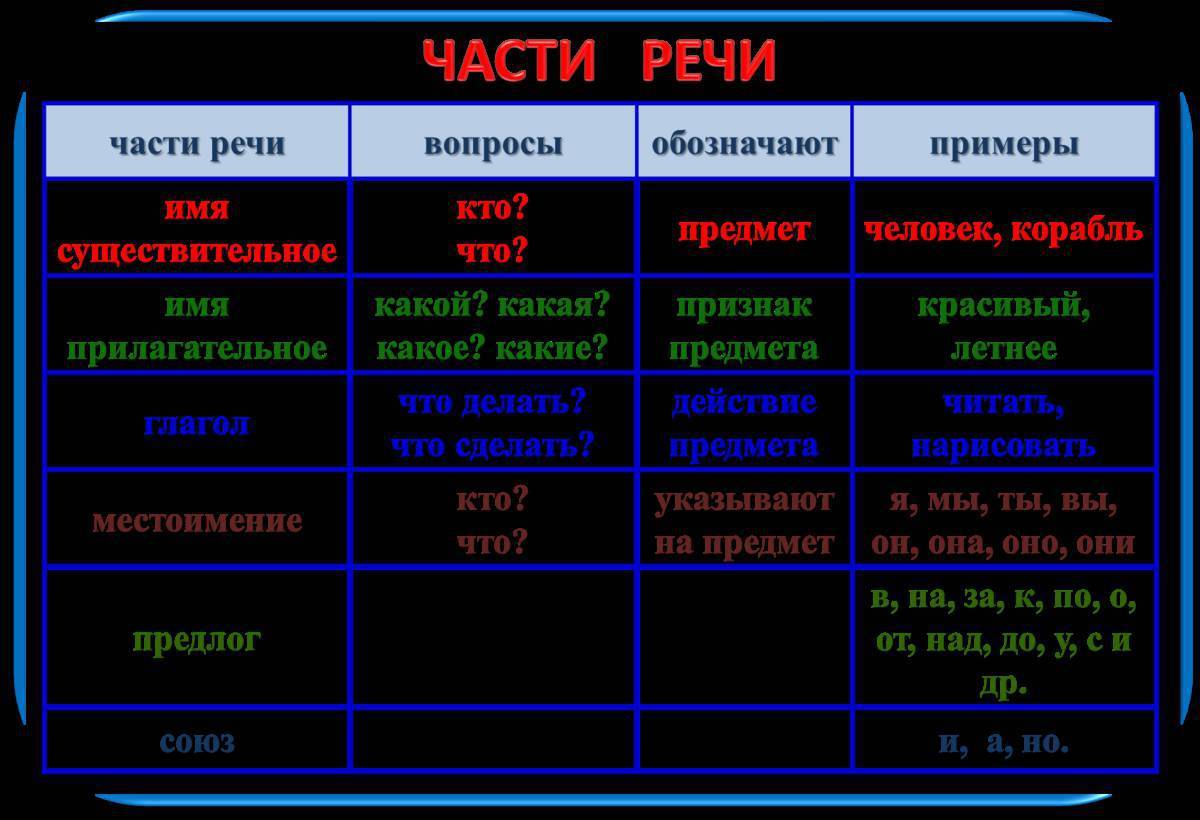 ЧАСТИ РЕЧИ

| части речи | вопросы | обозначают | примеры |
|---|---|---|---|
| имя существительное | кто? что? | предмет | человек, корабль |
| имя прилагательное | какой? какая? какое? какие? | признак предмета | красивый, летнее |
| глагол | что делать? что сделать? | действие предмета | читать, нарисовать |
| местоимение | кто? что? | указывают на предмет | я, мы, ты, вы, он, она, оно, они |
| предлог | | | в, на, за, к, по, о, от, над, до, у, с и др. |
| союз | | | и, а, но. |